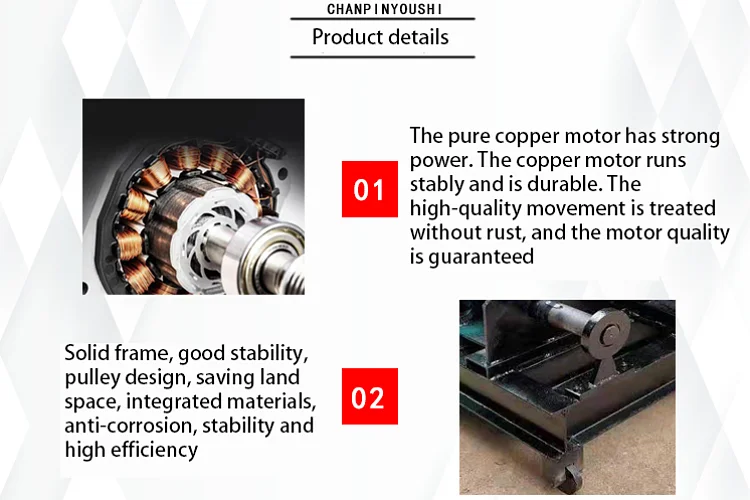 CHANPINYOUSHI
Product details

01

The pure copper motor has strong power. The copper motor runs stably and is durable. The high-quality movement is treated without rust, and the motor quality is guaranteed

Solid frame, good stability, pulley design, saving land space, integrated materials, anti-corrosion, stability and high efficiency

02